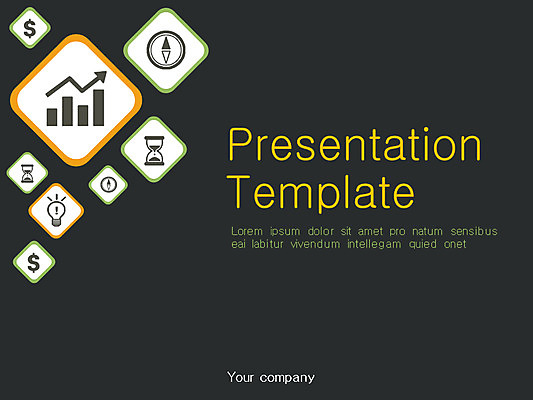 $

$

Presentation Template

Lorem ipsum dolor sit amet pro natum sensibus eai labitur vivendum intellegam quied onet

Your company